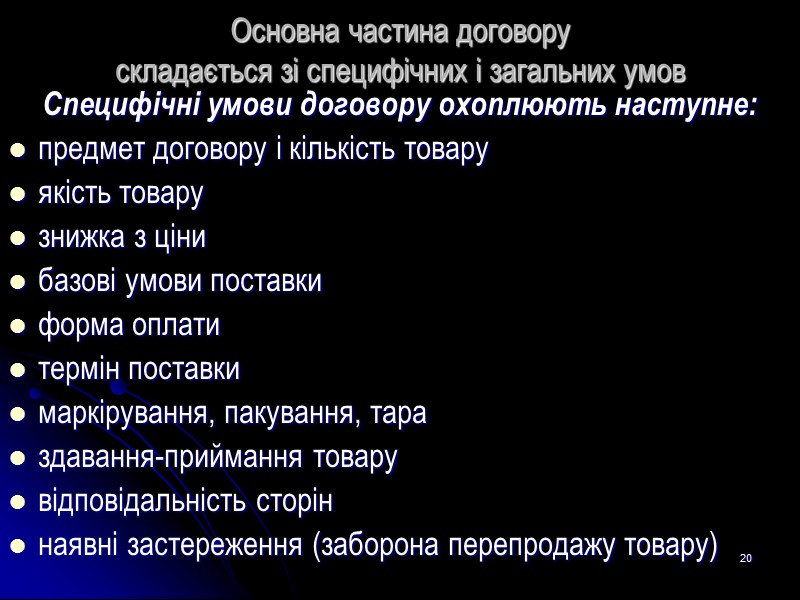 Основна частина договору складається зі специфічних і загальних умов

Специфічні умови договору охоплюють наступне:

- предмет договору і кількість товару
- якість товару
- знижка з ціни
- базові умови поставки
- форма оплати
- термін поставки
- маркірування, пакування, тара
- здавання-приймання товару
- відповідальність сторін
- наявні застереження (заборона перепродажу товару)

20